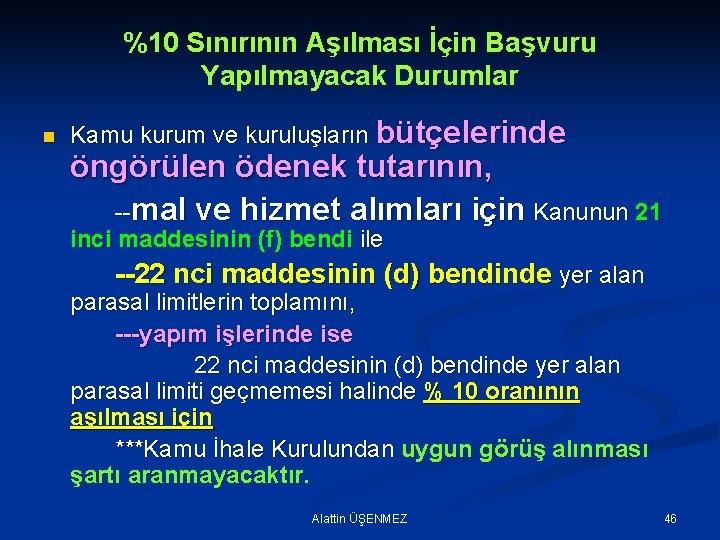 %10 Sınırının Aşılması İçin Başvuru Yapılmayacak Durumlar

Kamu kurum ve kuruluşların bütçelerinde öngörülen ödenek tutarının,

--mal ve hizmet alımları için Kanunun 21 inci maddesinin (f) bendi ile

--22 nci maddesinin (d) bendinde yer alan parasal limitlerin toplamını,

---yapım işlerinde ise

22 nci maddesinin (d) bendinde yer alan parasal limiti geçmemesi halinde % 10 oranının aşılması için

***Kamu İhale Kurulundan uygun görüş alınması şartı aranmayacaktır.

Alattin ÜŞENMEZ

46